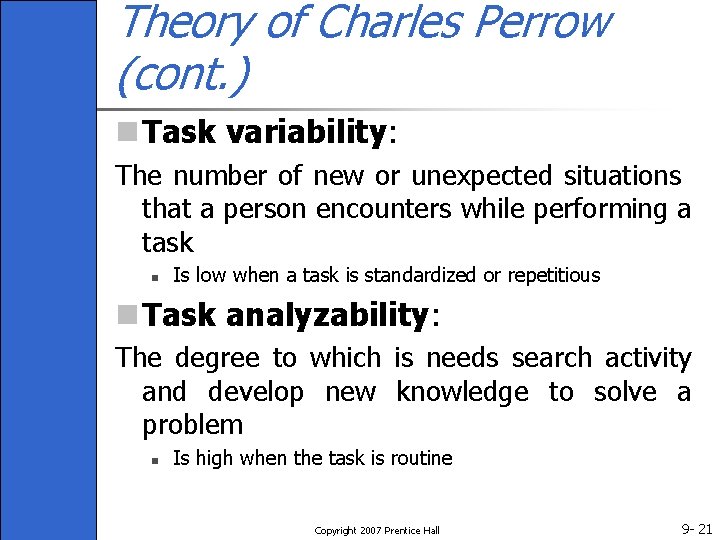 Theory of Charles Perrow (cont.)

Task variability:

The number of new or unexpected situations that a person encounters while performing a task

Is low when a task is standardized or repetitious

Task analyzability:

The degree to which is needs search activity and develop new knowledge to solve a problem

Is high when the task is routine

Copyright 2007 Prentice Hall

9- 21